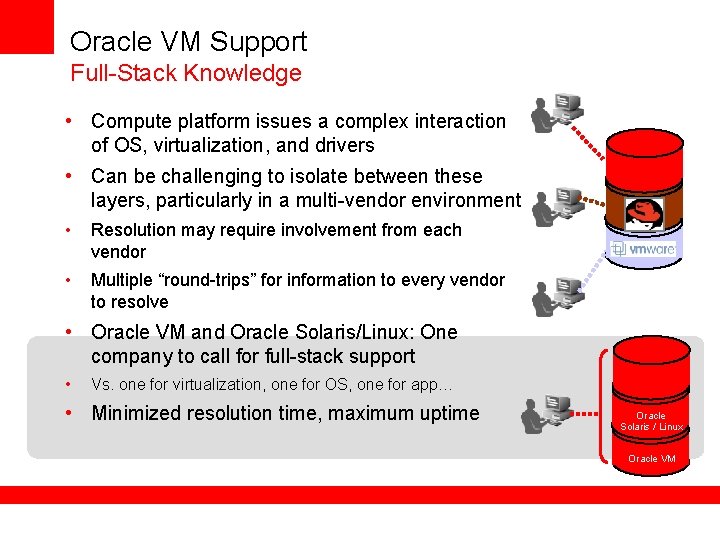 Oracle VM Support
Full-Stack Knowledge

• Compute platform issues a complex interaction of OS, virtualization, and drivers
• Can be challenging to isolate between these layers, particularly in a multi-vendor environment
• Resolution may require involvement from each vendor
• Multiple “round-trips” for information to every vendor to resolve
• Oracle VM and Oracle Solaris/Linux: One company to call for full-stack support
• Vs. one for virtualization, one for OS, one for app…
• Minimized resolution time, maximum uptime

vmware

Oracle Solaris / Linux

Oracle VM